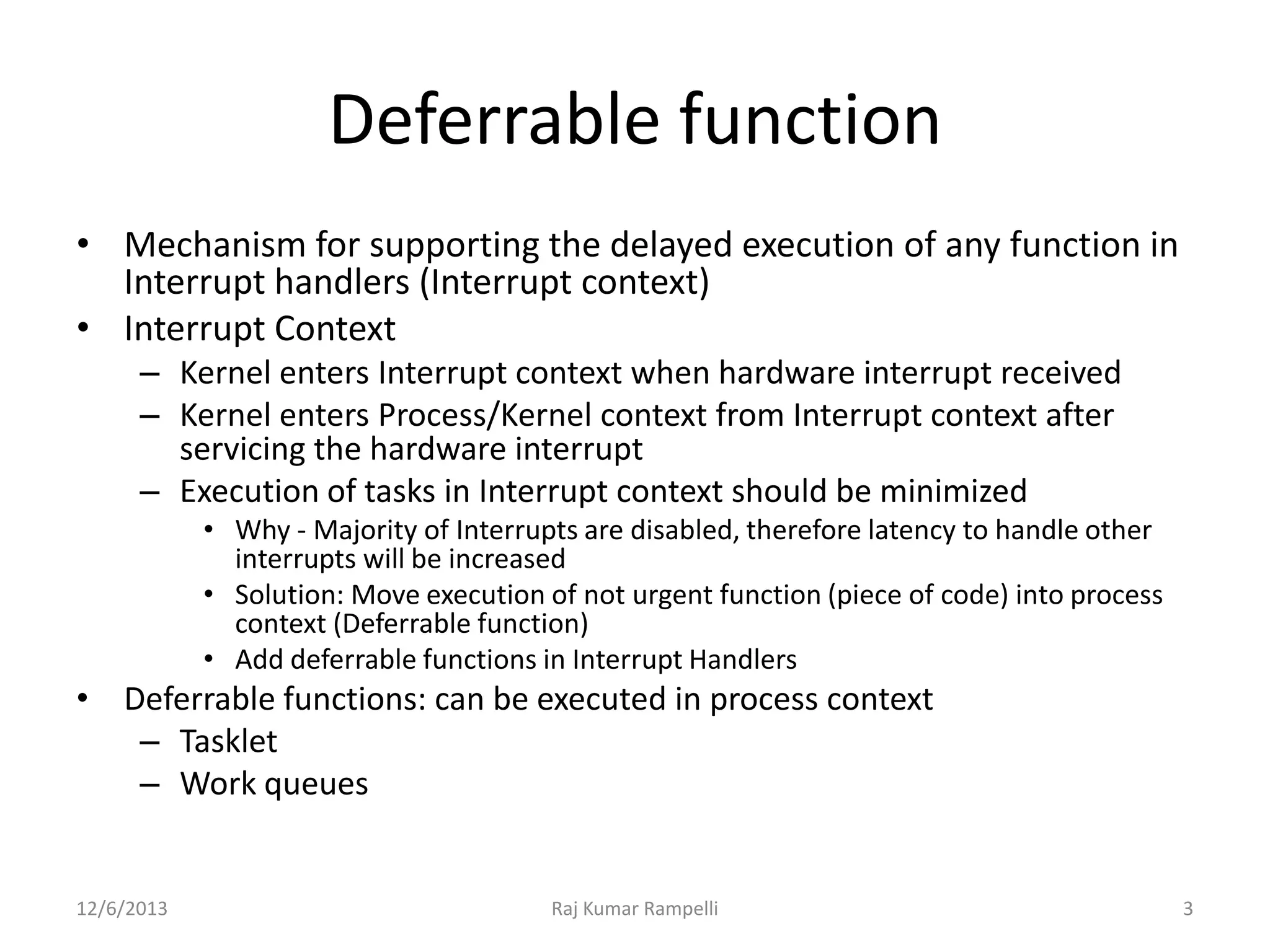 Deferrable function

• Mechanism for supporting the delayed execution of any function in Interrupt handlers (Interrupt context)
• Interrupt Context
– Kernel enters Interrupt context when hardware interrupt received
– Kernel enters Process/Kernel context from Interrupt context after servicing the hardware interrupt
– Execution of tasks in Interrupt context should be minimized
• Why - Majority of Interrupts are disabled, therefore latency to handle other interrupts will be increased
• Solution: Move execution of not urgent function (piece of code) into process context (Deferrable function)
• Add deferrable functions in Interrupt Handlers
• Deferrable functions: can be executed in process context
– Tasklet
– Work queues

12/6/2013
Raj Kumar Rampelli
3